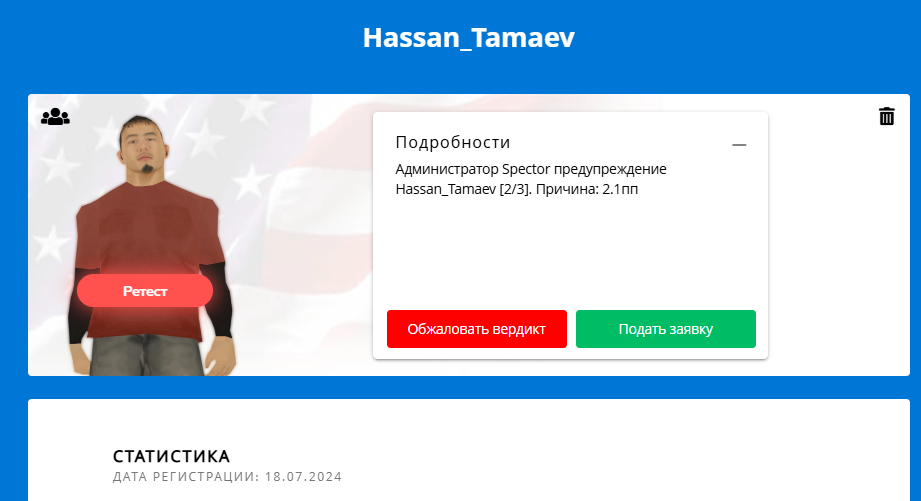 Hassan_Tamaev

Ретест

Подробности

—

Администратор Spector предупреждение Hassan_Tamaev [2/3]. Причина: 2.1пп

Обжаловать вердикт

Подать заявку

СТАТИСТИКА

ДАТА РЕГИСТРАЦИИ: 18.07.2024